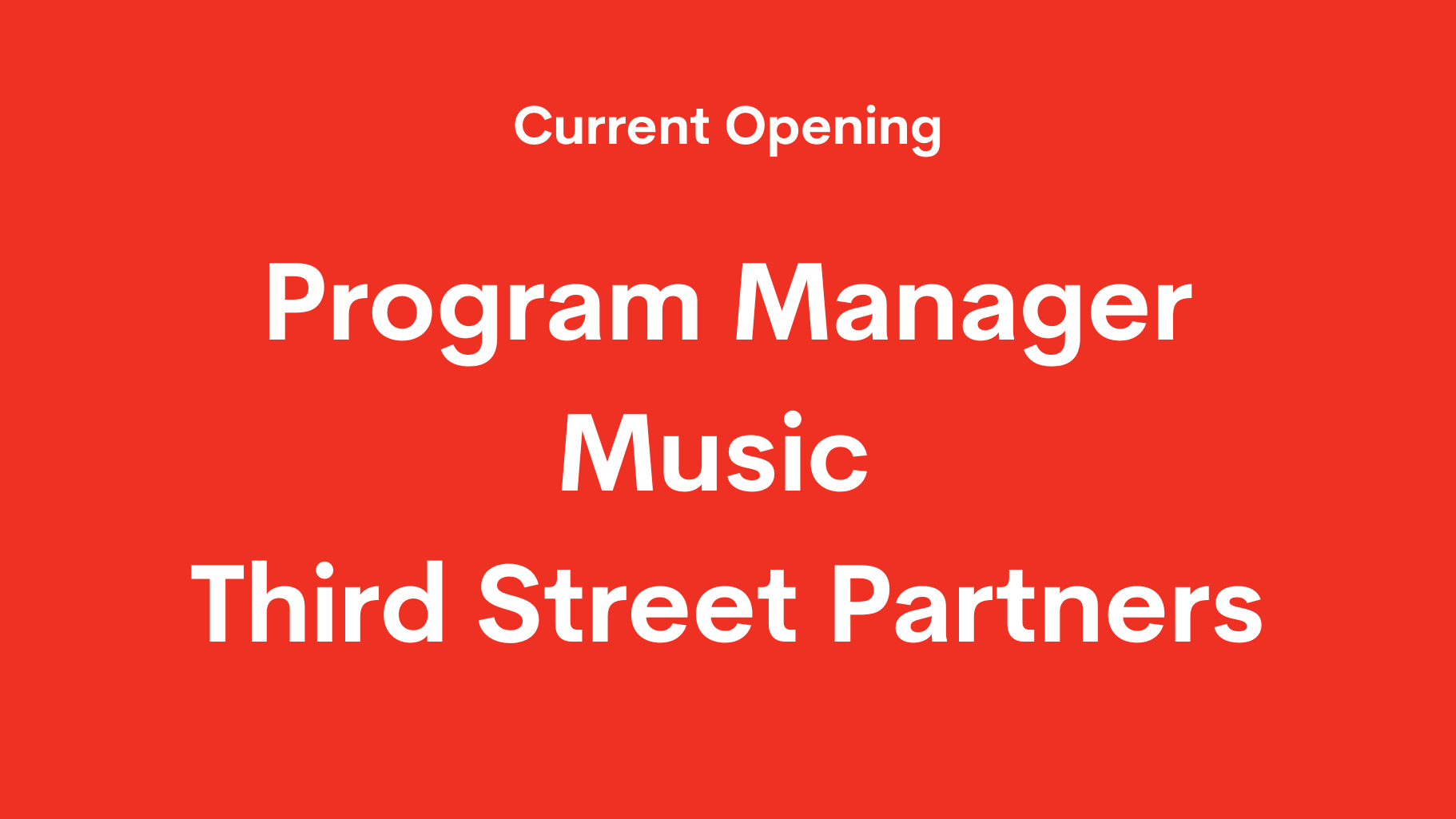 Current Opening

Program Manager
Music
Third Street Partners